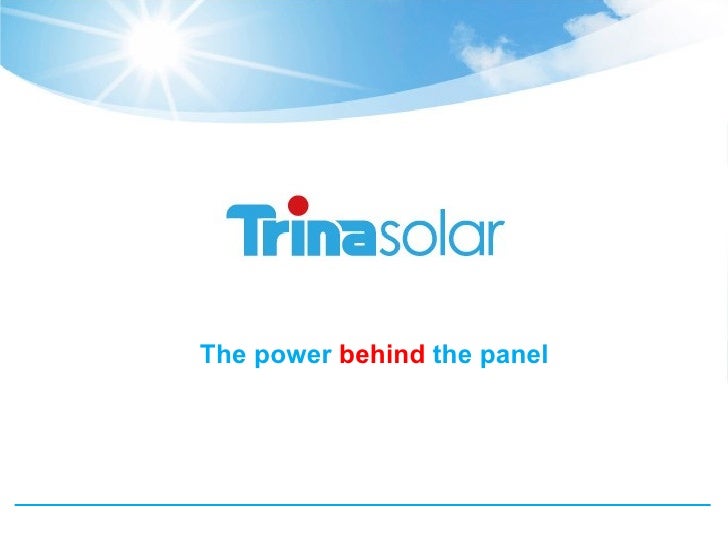 Trinasolar

The power behind the panel